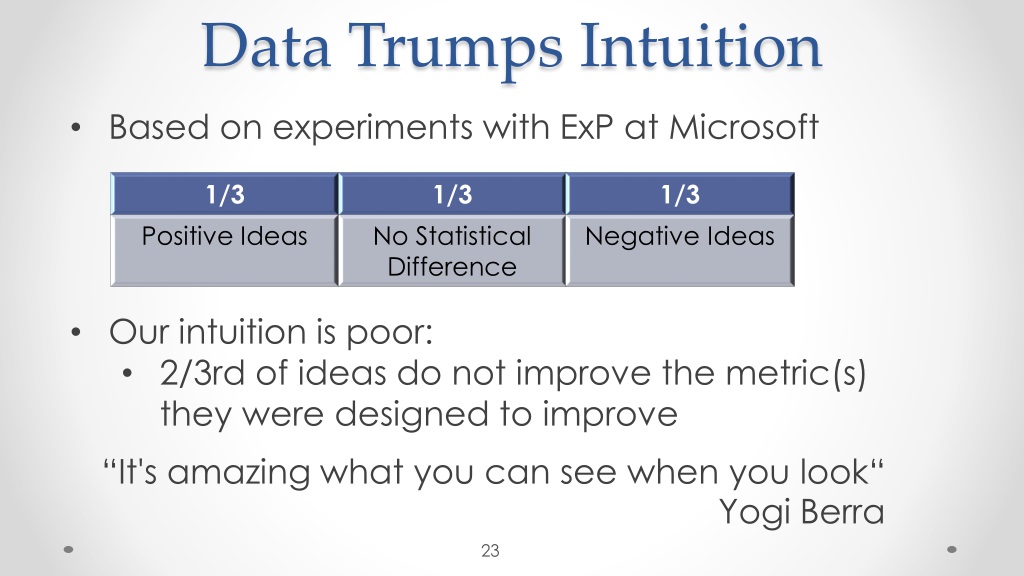 Data Trumps Intuition

• Based on experiments with ExP at Microsoft

| 1/3 | 1/3 | 1/3 |
|---|---|---|
| Positive Ideas | No Statistical Difference | Negative Ideas |

• Our intuition is poor:
  • 2/3rd of ideas do not improve the metric(s) they were designed to improve

“It's amazing what you can see when you look“
Yogi Berra

23